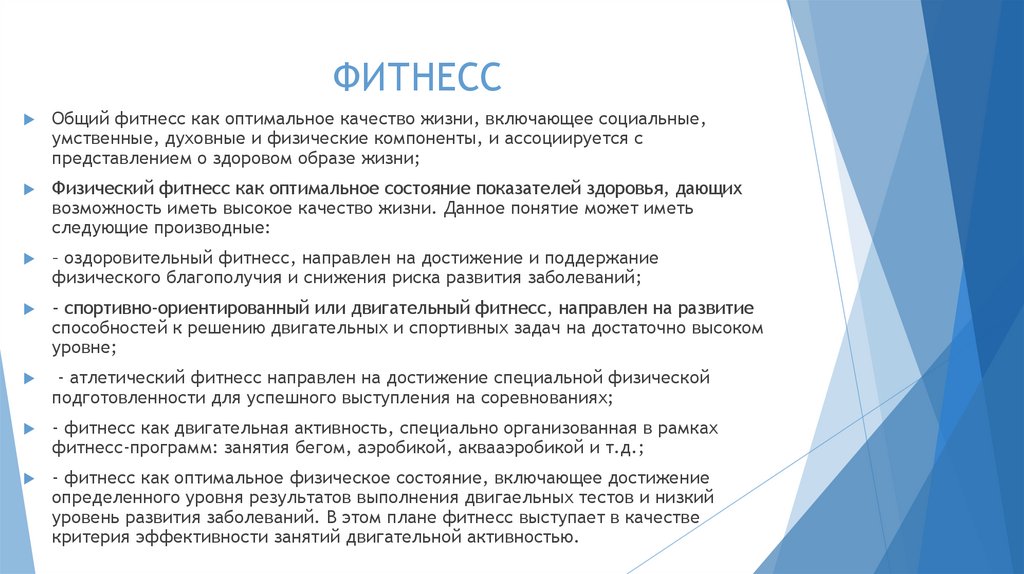 ФИТНЕСС

Общий фитнесс как оптимальное качество жизни, включающее социальные, умственные, духовные и физические компоненты, и ассоциируется с представлением о здоровом образе жизни;

Физический фитнесс как оптимальное состояние показателей здоровья, дающих возможность иметь высокое качество жизни. Данное понятие может иметь следующие производные:

– оздоровительный фитнесс, направлен на достижение и поддержание физического благополучия и снижения риска развития заболеваний;

- спортивно-ориентированный или двигательный фитнесс, направлен на развитие способностей к решению двигательных и спортивных задач на достаточно высоком уровне;

- атлетический фитнесс направлен на достижение специальной физической подготовленности для успешного выступления на соревнованиях;

- фитнесс как двигательная активность, специально организованная в рамках фитнесс-программ: занятия бегом, аэробикой, аквааэробикой и т.д.;

- фитнесс как оптимальное физическое состояние, включающее достижение определенного уровня результатов выполнения двигаельных тестов и низкий уровень развития заболеваний. В этом плане фитнесс выступает в качестве критерия эффективности занятий двигательной активностью.